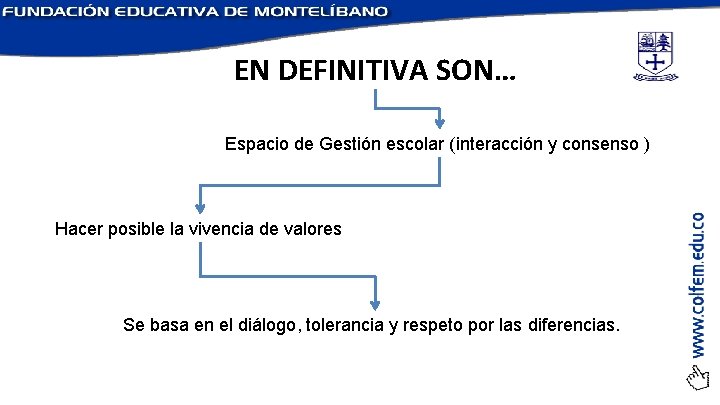 FUNDACIÓN EDUCATIVA DE MONTELÍBANO

EN DEFINITIVA SON…

Espacio de Gestión escolar (interacción y consenso )

Hacer posible la vivencia de valores

Se basa en el diálogo, tolerancia y respeto por las diferencias.

www.colfem.edu.co